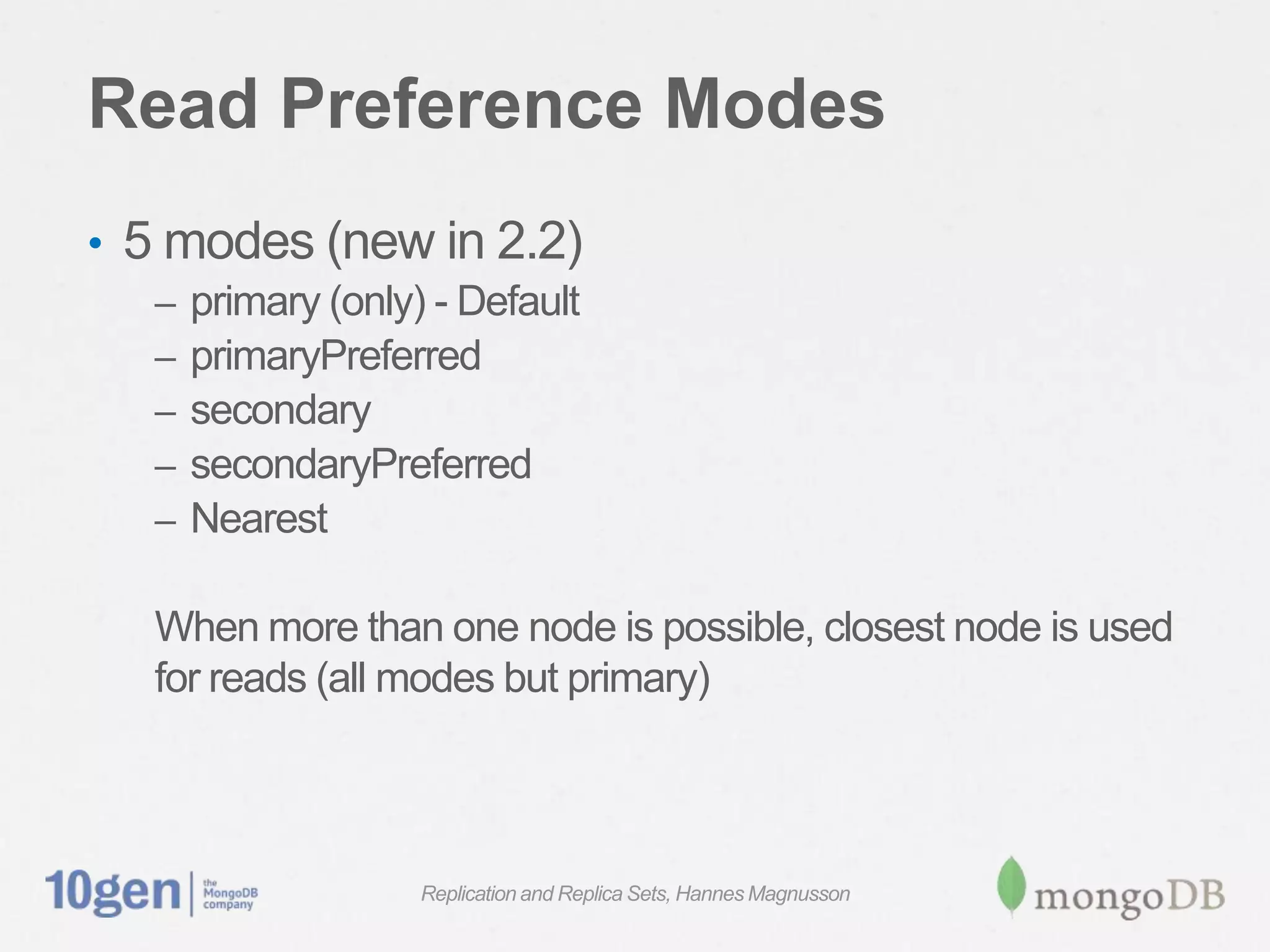 Read Preference Modes

• 5 modes (new in 2.2)
– primary (only) - Default
– primaryPreferred
– secondary
– secondaryPreferred
– Nearest

When more than one node is possible, closest node is used for reads (all modes but primary)

10gen | the MongoDB company

Replication and Replica Sets, Hannes Magnusson

mongoDB